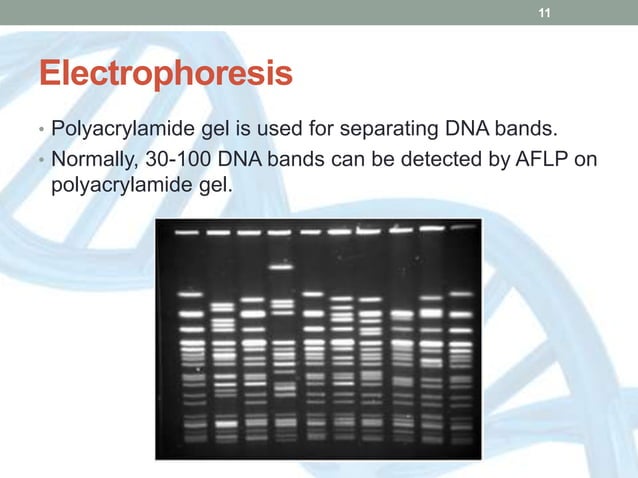 11

Electrophoresis

• Polyacrylamide gel is used for separating DNA bands.
• Normally, 30-100 DNA bands can be detected by AFLP on polyacrylamide gel.